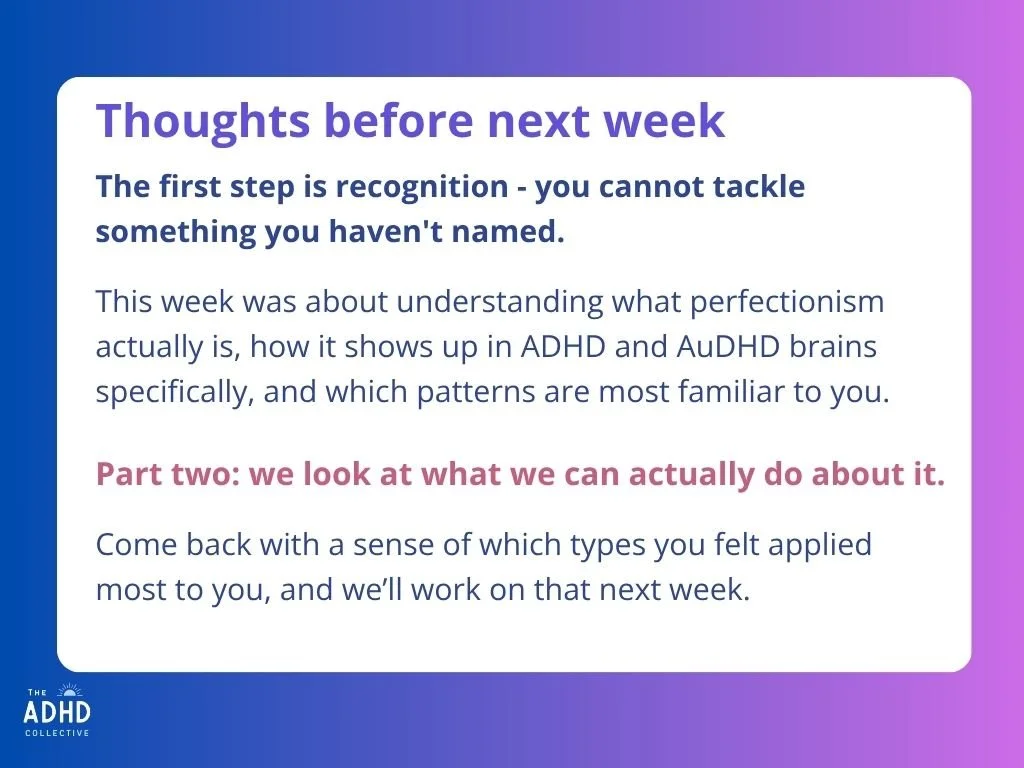 Thoughts before next week

The first step is recognition - you cannot tackle something you haven't named.

This week was about understanding what perfectionism actually is, how it shows up in ADHD and AuDHD brains specifically, and which patterns are most familiar to you.

Part two: we look at what we can actually do about it.

Come back with a sense of which types you felt applied most to you, and we'll work on that next week.

THE ADHD COLLECTIVE